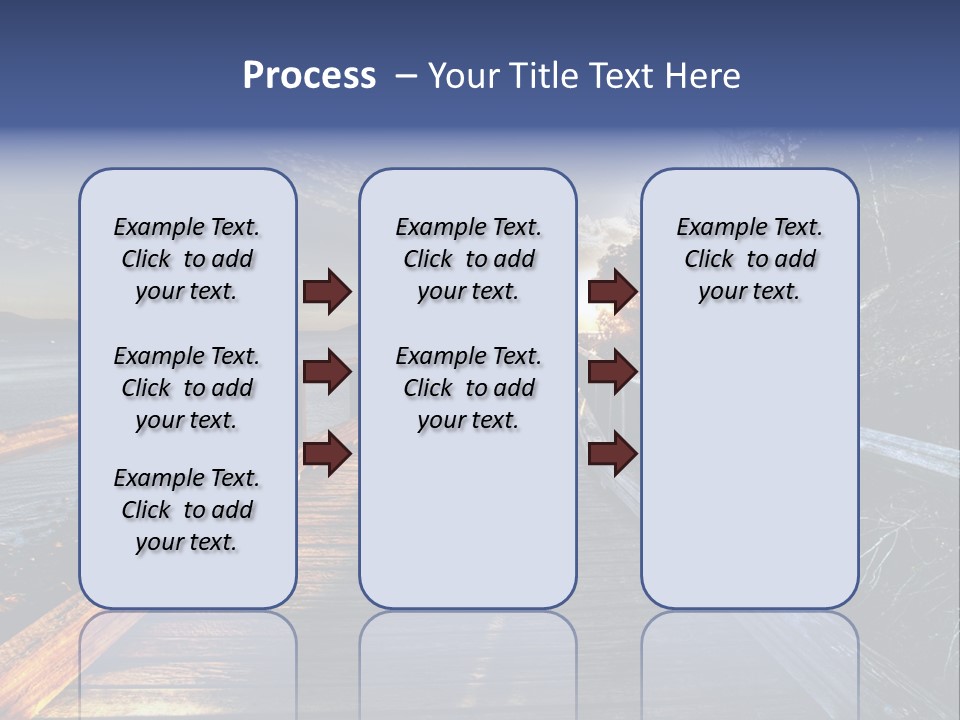 Process – Your Title Text Here

Example Text. Click to add your text.

Example Text. Click to add your text.

Example Text. Click to add your text.

Example Text. Click to add your text.

Example Text. Click to add your text.

Example Text. Click to add your text.